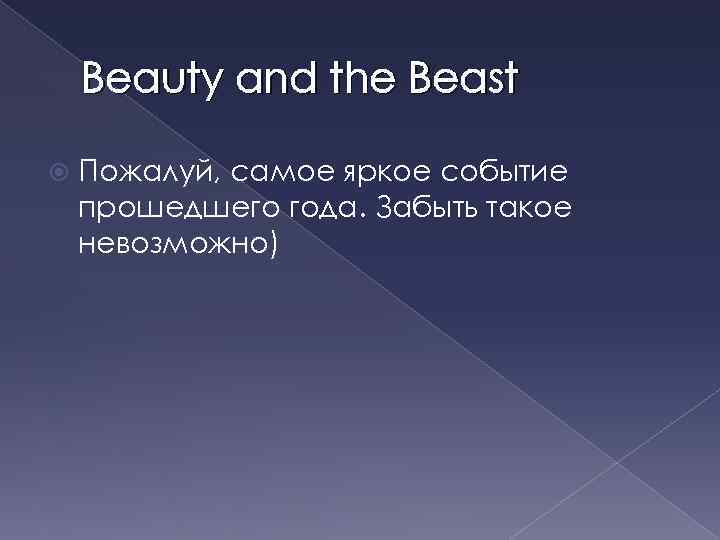 Beauty and the Beast

Пожалуй, самое яркое событие прошедшего года. Забыть такое невозможно)